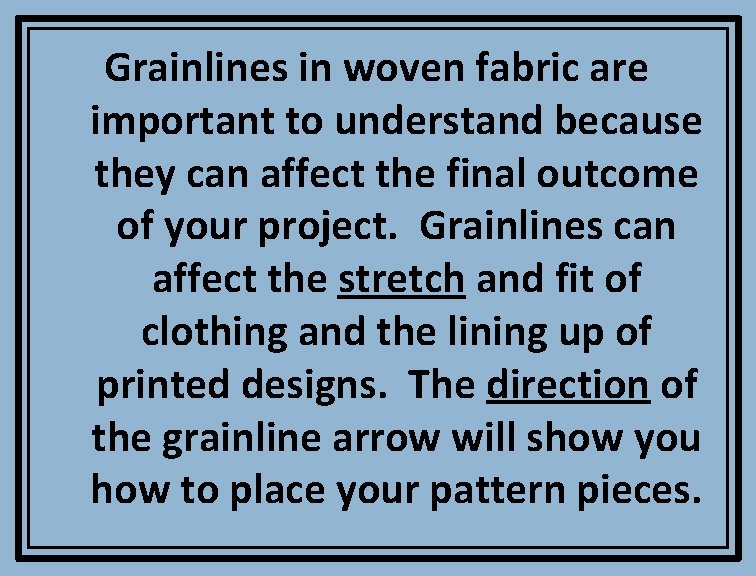 Grainlines in woven fabric are important to understand because they can affect the final outcome of your project.  Grainlines can affect the stretch and fit of clothing and the lining up of printed designs.  The direction of the grainline arrow will show you how to place your pattern pieces.